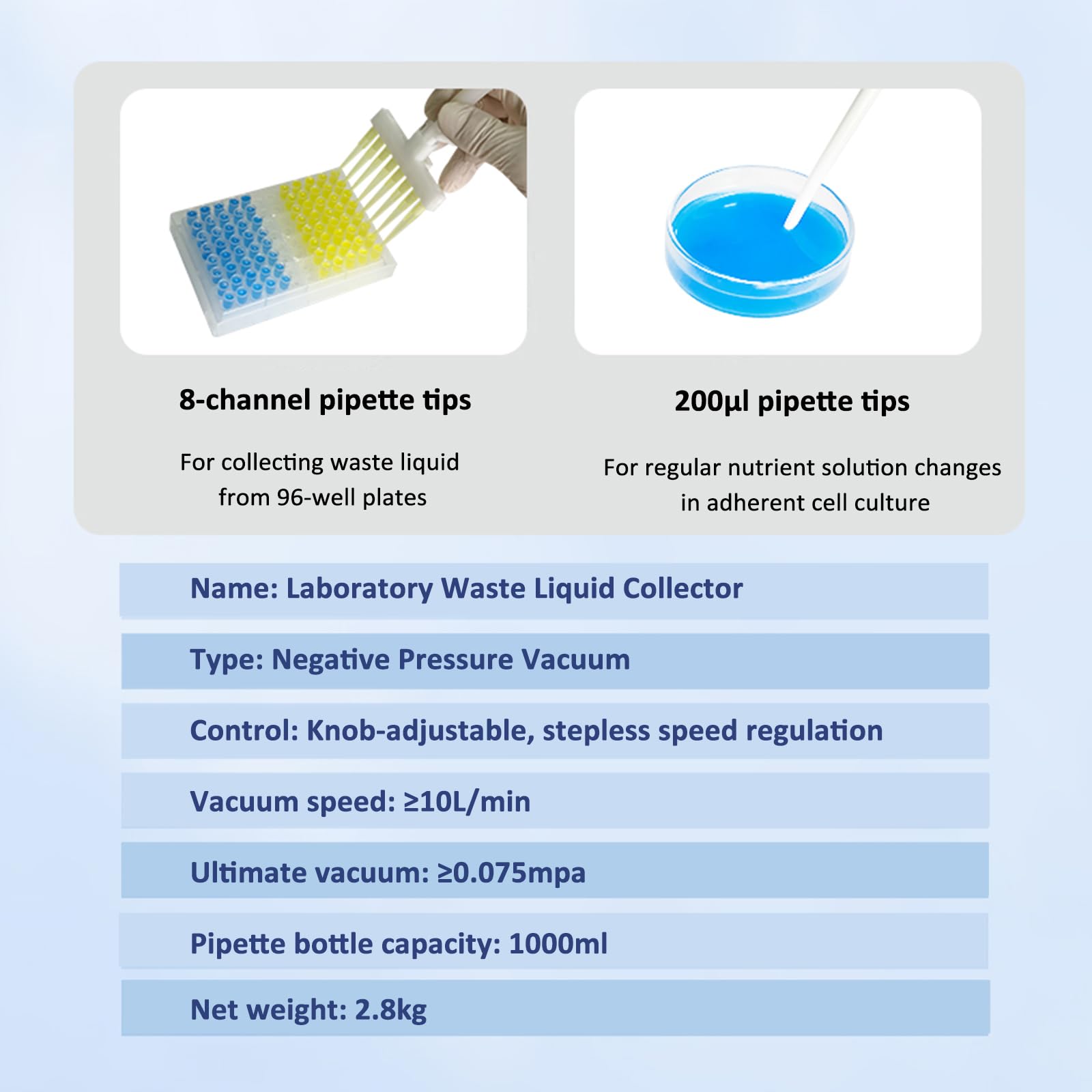 8-channel pipette tips

For collecting waste liquid from 96-well plates

200μl pipette tips

For regular nutrient solution changes in adherent cell culture

Name: Laboratory Waste Liquid Collector

Type: Negative Pressure Vacuum

Control: Knob-adjustable, stepless speed regulation

Vacuum speed: ≥10L/min

Ultimate vacuum: ≥0.075mpa

Pipette bottle capacity: 1000ml

Net weight: 2.8kg